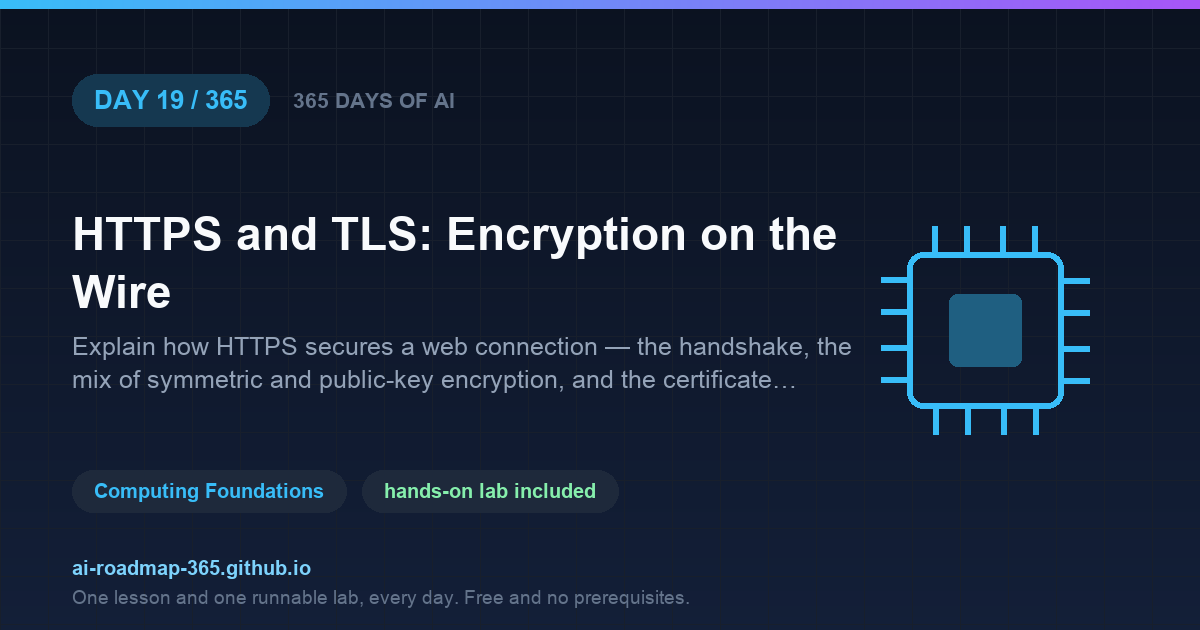 DAY 19 / 365

365 DAYS OF AI

HTTPS and TLS: Encryption on the Wire

Explain how HTTPS secures a web connection — the handshake, the mix of symmetric and public-key encryption, and the certificate…

Computing Foundations

hands-on lab included

ai-roadmap-365.github.io

One lesson and one runnable lab, every day. Free and no prerequisites.